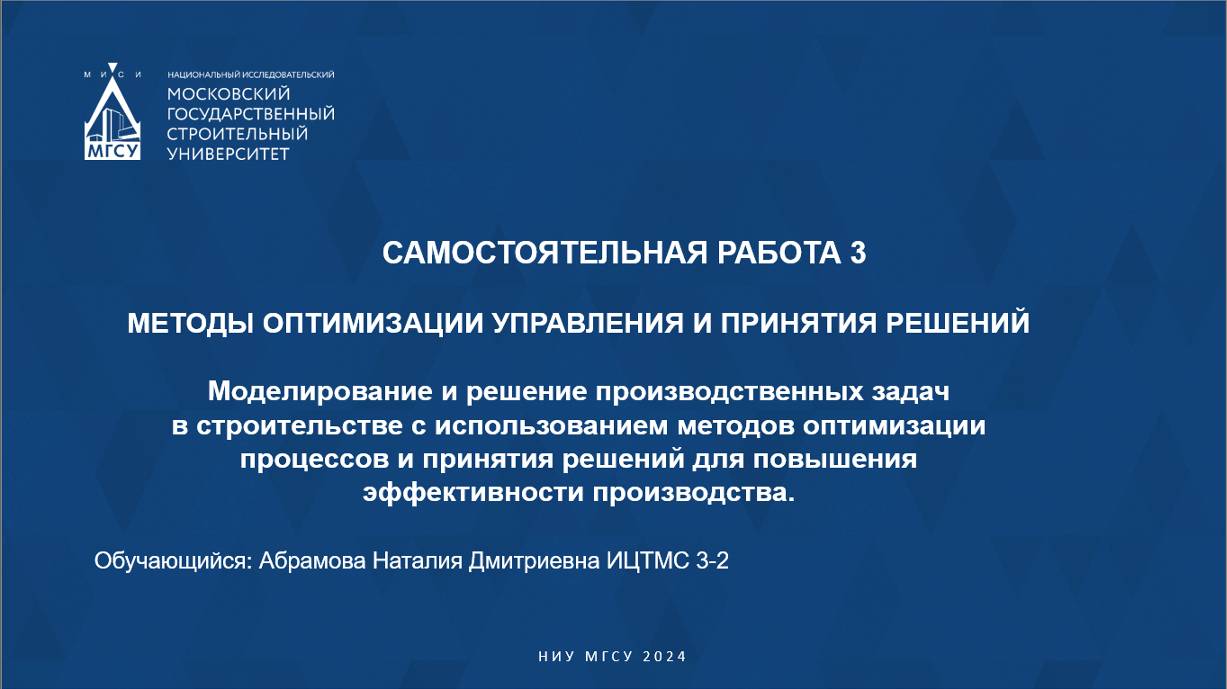 М И С И
МГСУ

НАЦИОНАЛЬНЫЙ ИССЛЕДОВАТЕЛЬСКИЙ
МОСКОВСКИЙ
ГОСУДАРСТВЕННЫЙ
СТРОИТЕЛЬНЫЙ
УНИВЕРСИТЕТ

САМОСТОЯТЕЛЬНАЯ РАБОТА 3

МЕТОДЫ ОПТИМИЗАЦИИ УПРАВЛЕНИЯ И ПРИНЯТИЯ РЕШЕНИЙ

Моделирование и решение производственных задач в строительстве с использованием методов оптимизации процессов и принятия решений для повышения эффективности производства.

Обучающийся: Абрамова Наталия Дмитриевна ИЦТМС 3-2

НИУ МГСУ 2024